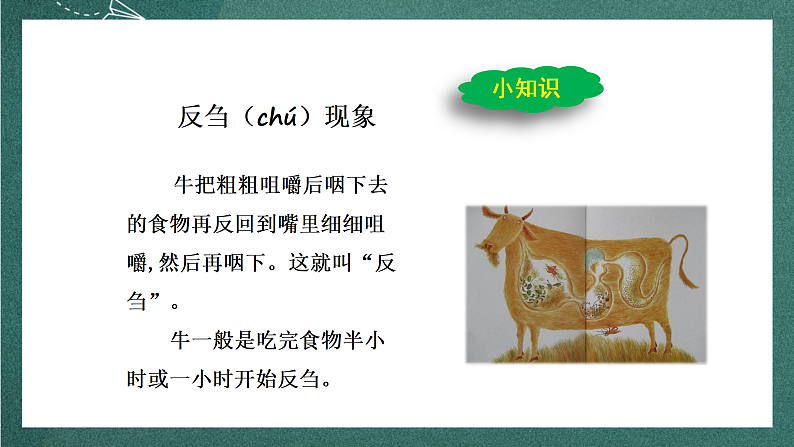 小知识

反刍（chú）现象

牛把粗粗咀嚼后咽下去的食物再反回到嘴里细细咀嚼，然后再咽下。这就叫“反刍”。

牛一般是吃完食物半小时或一小时开始反刍。